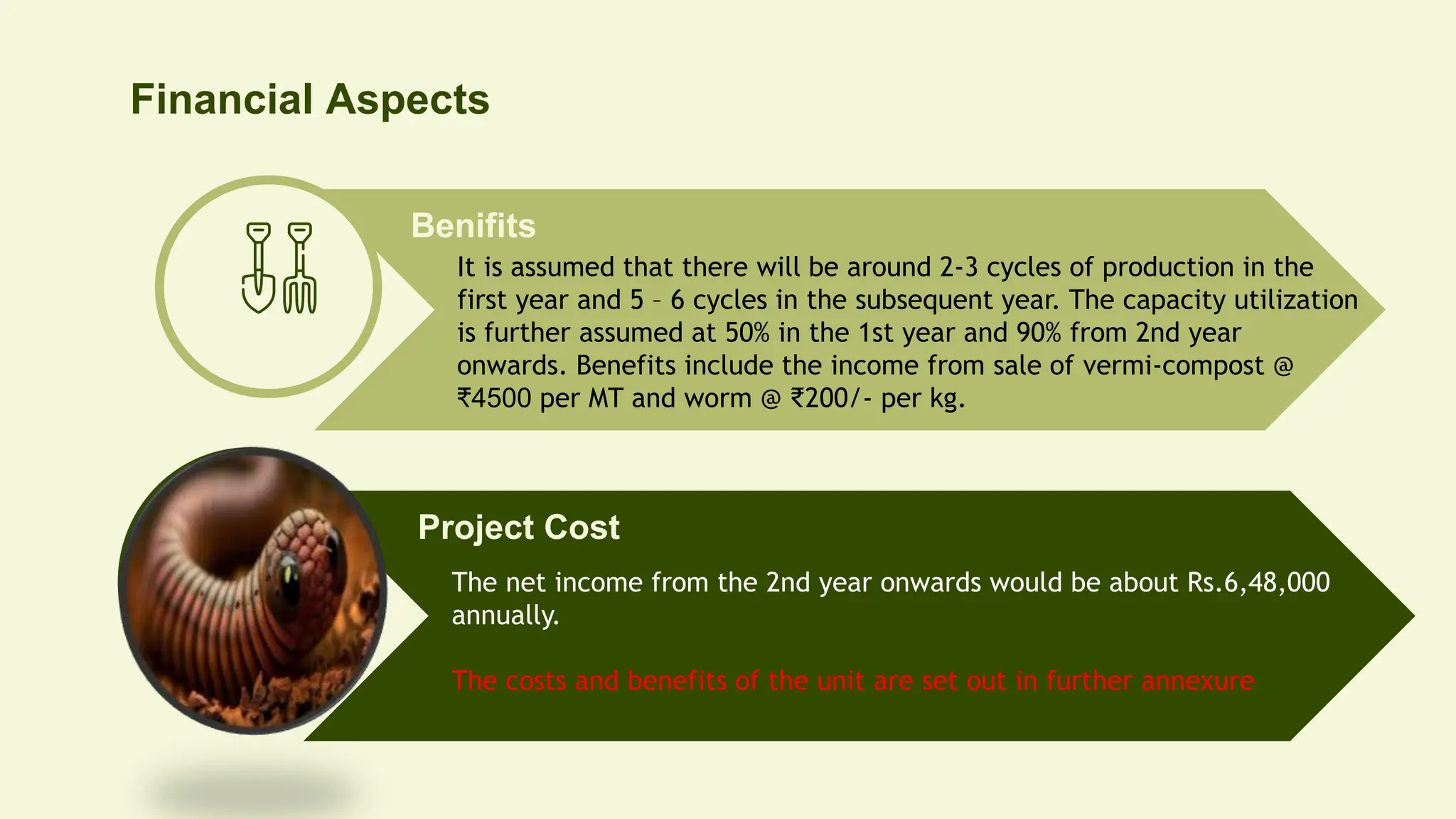 Financial Aspects

Benifits

It is assumed that there will be around 2-3 cycles of production in the first year and 5 – 6 cycles in the subsequent year. The capacity utilization is further assumed at 50% in the 1st year and 90% from 2nd year onwards. Benefits include the income from sale of vermi-compost @ ₹4500 per MT and worm @ ₹200/- per kg.

Project Cost

The net income from the 2nd year onwards would be about Rs.6,48,000 annually.

The costs and benefits of the unit are set out in further annexure